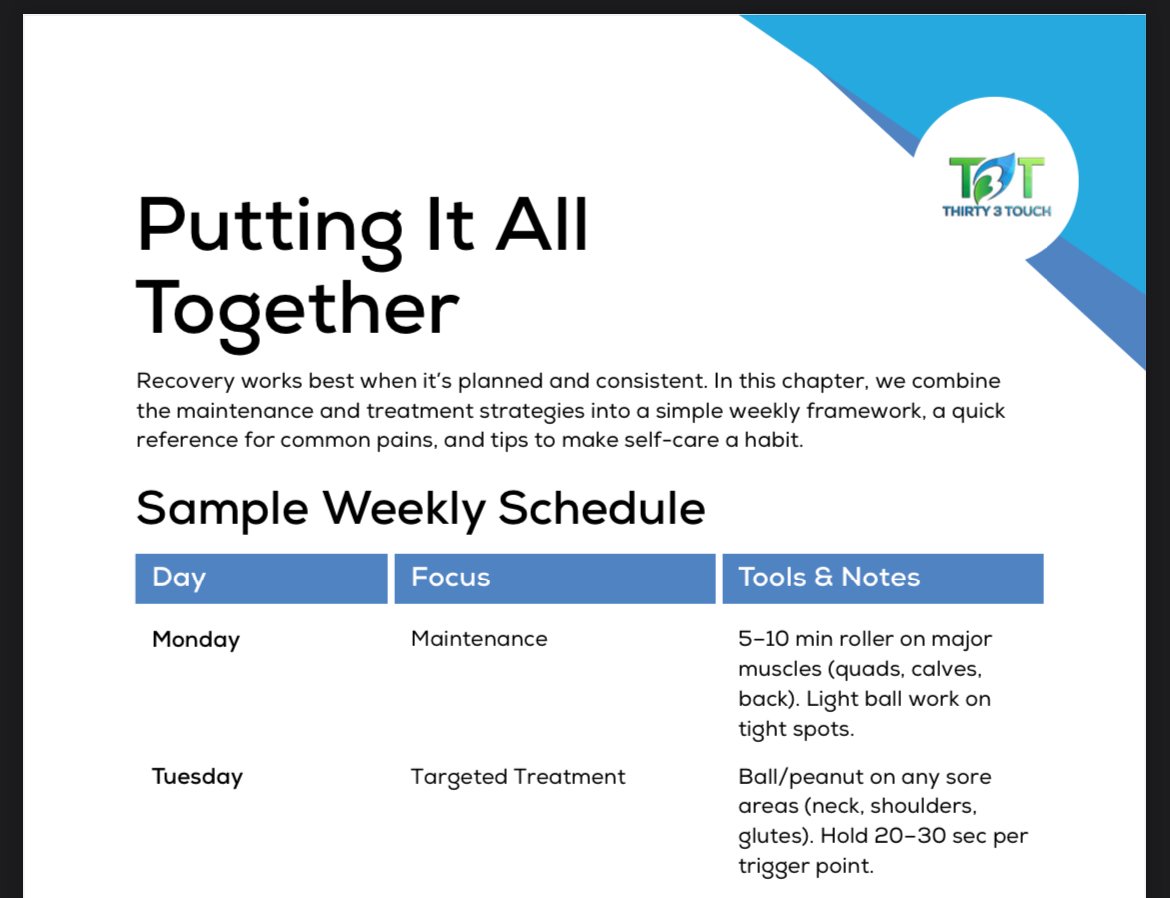 T3T
THIRTY 3 TOUCH

Putting It All Together

Recovery works best when it's planned and consistent. In this chapter, we combine the maintenance and treatment strategies into a simple weekly framework, a quick reference for common pains, and tips to make self-care a habit.

Sample Weekly Schedule

| Day | Focus | Tools & Notes |
|---|---|---|
| Monday | Maintenance | 5–10 min roller on major muscles (quads, calves, back). Light ball work on tight spots. |
| Tuesday | Targeted Treatment | Ball/peanut on any sore areas (neck, shoulders, glutes). Hold 20–30 sec per trigger point. |